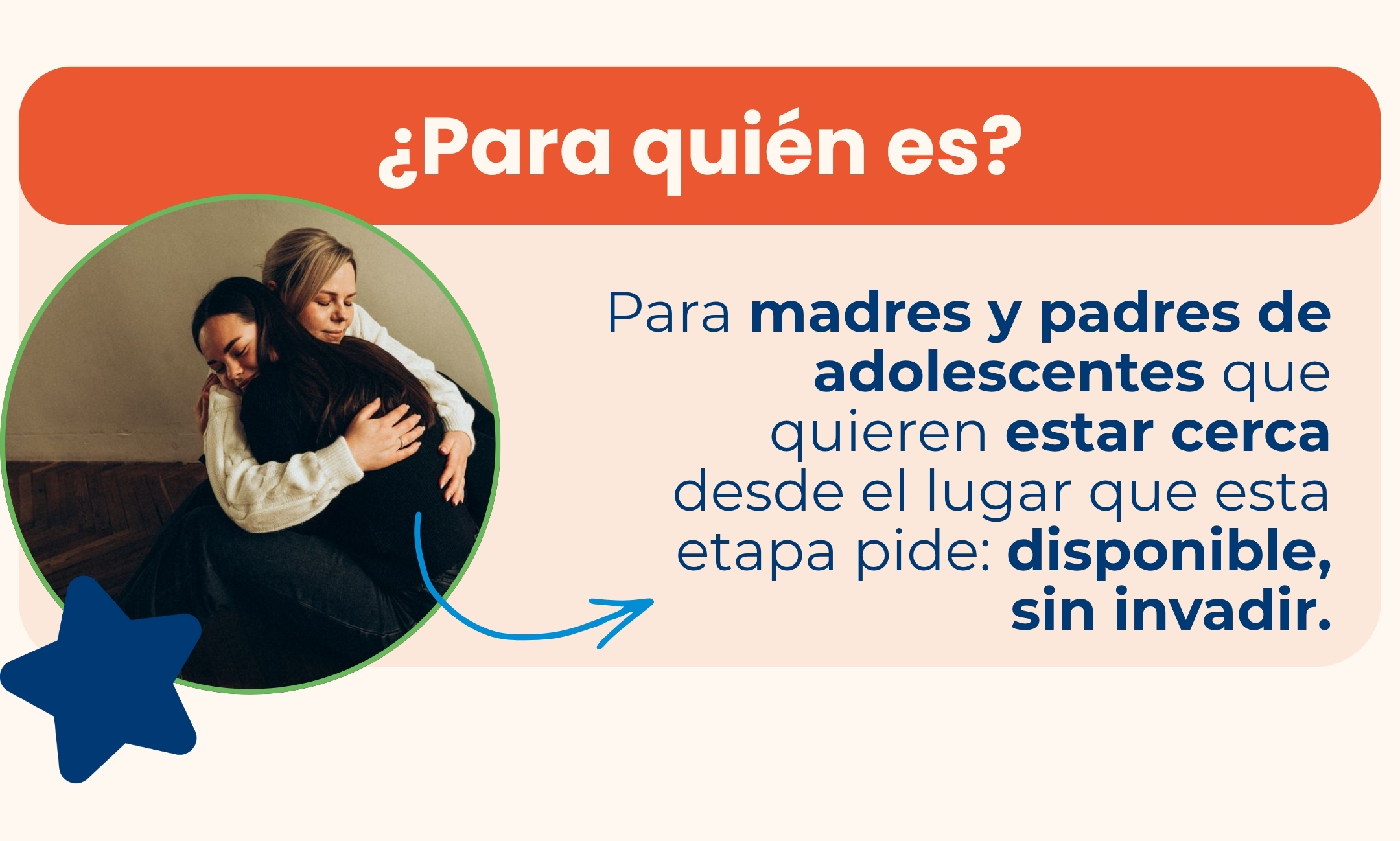 ¿Para quién es?

Para madres y padres de adolescentes que quieren estar cerca desde el lugar que esta etapa pide: disponible, sin invadir.